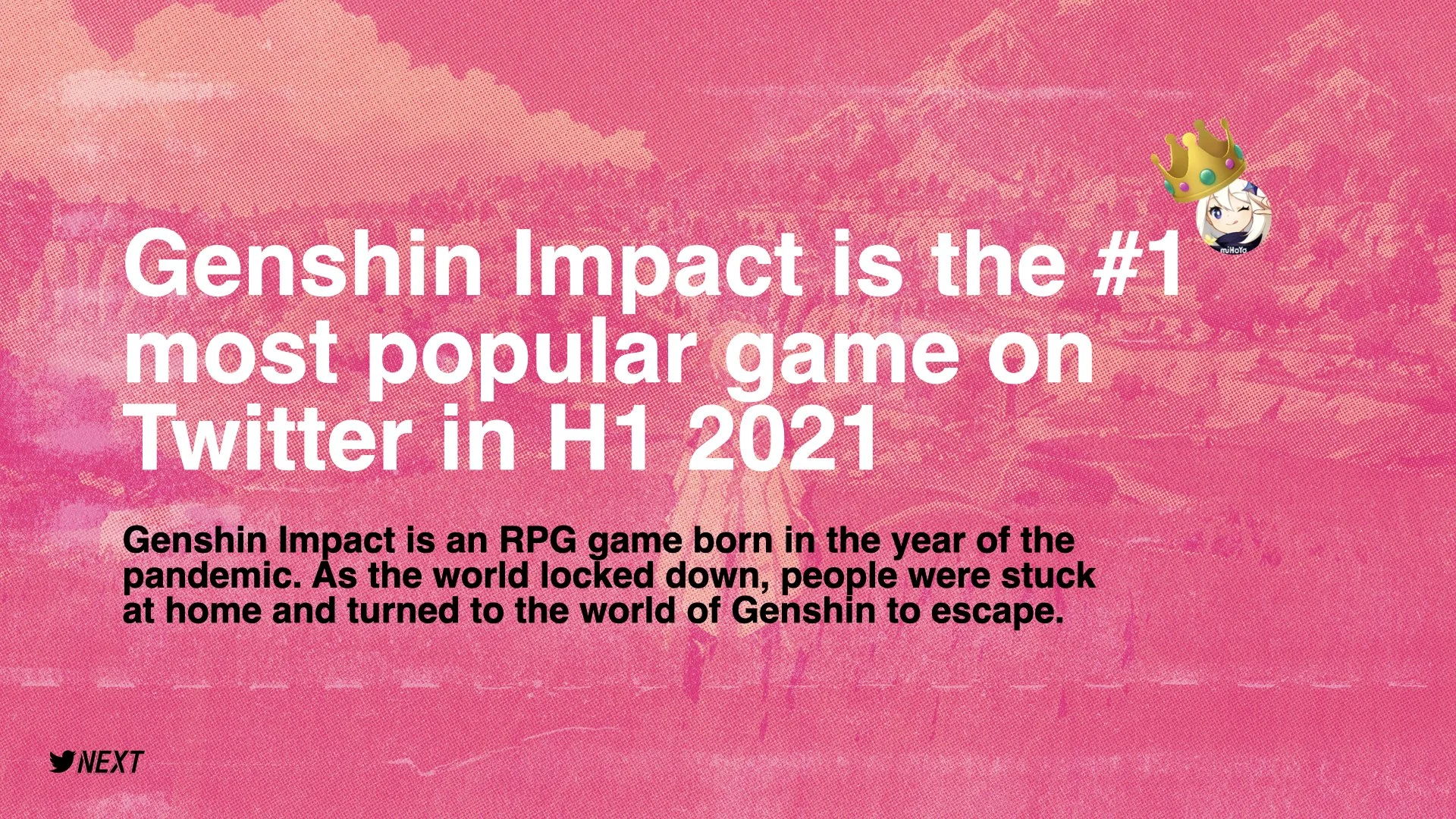 miHoYo

Genshin Impact is the #1 most popular game on Twitter in H1 2021

Genshin Impact is an RPG game born in the year of the pandemic. As the world locked down, people were stuck at home and turned to the world of Genshin to escape.

NEXT